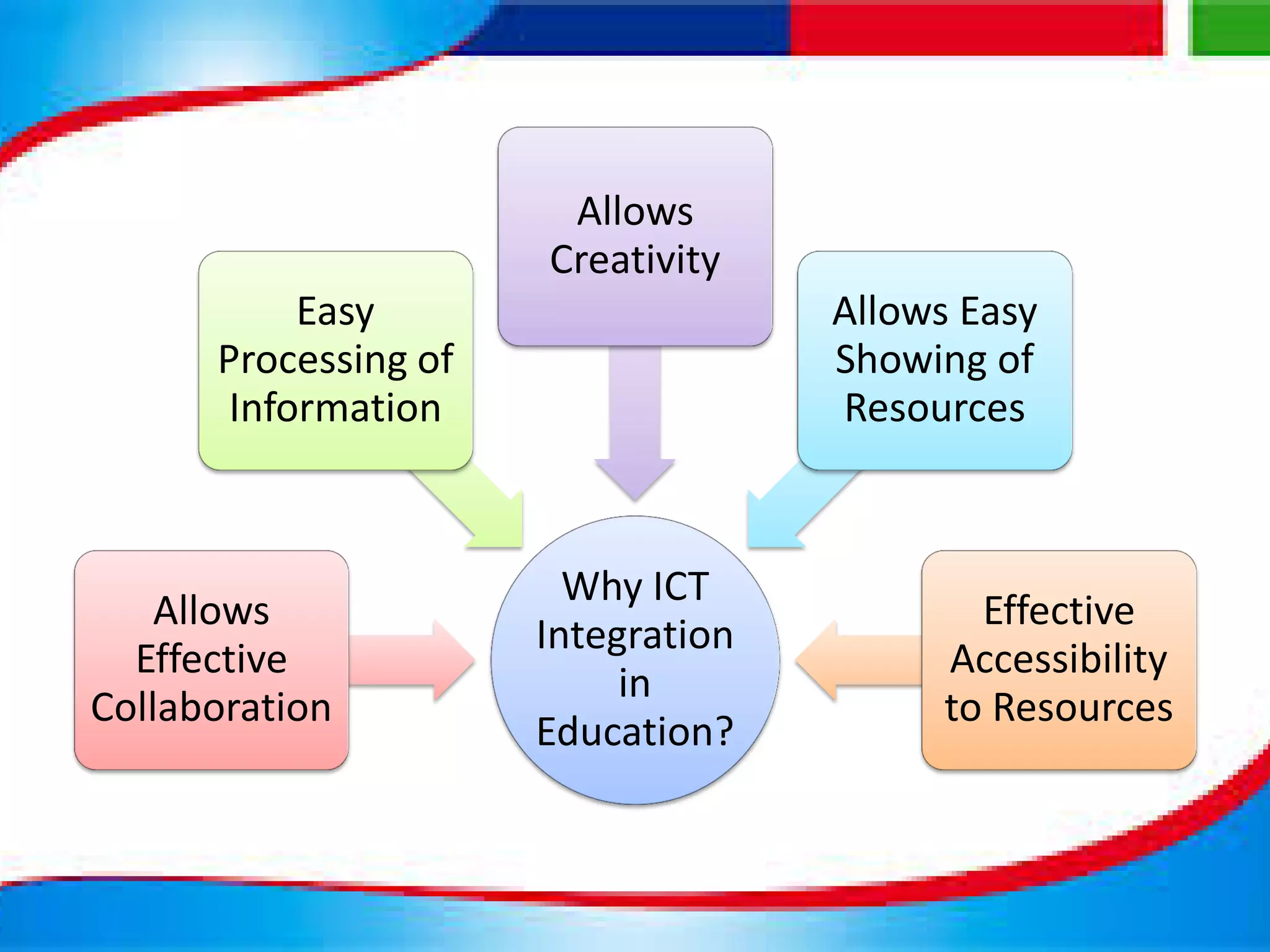 Allows Creativity

Easy Processing of Information

Allows Easy Showing of Resources

Allows Effective Collaboration

Why ICT Integration in Education?

Effective Accessibility to Resources